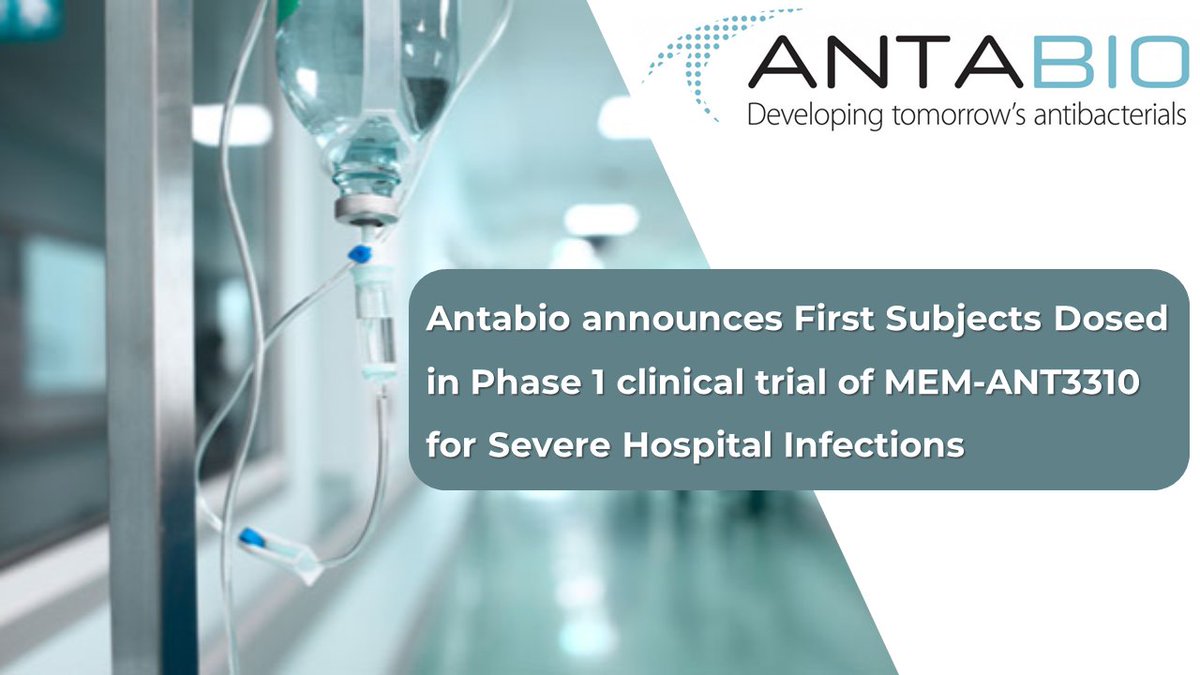 ANTABIO
Developing tomorrow's antibacterials

Antabio announces First Subjects Dosed in Phase 1 clinical trial of MEM-ANT3310 for Severe Hospital Infections